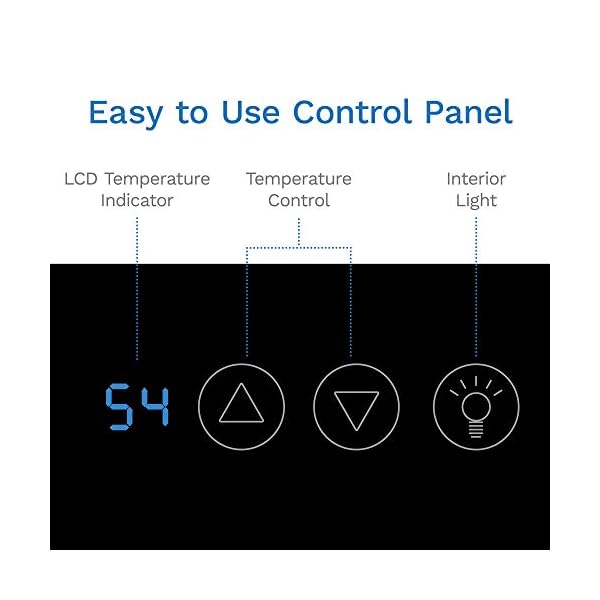 Easy to Use Control Panel

LCD Temperature Indicator

Temperature Control

Interior Light

54